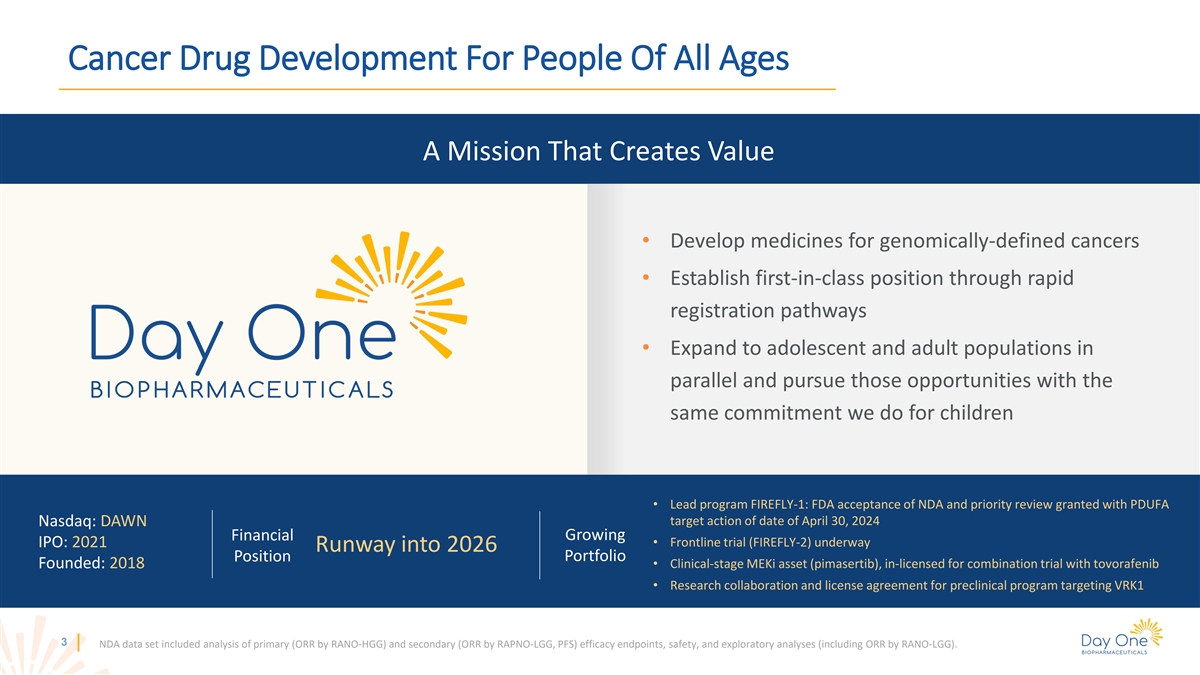 Cancer Drug Development For People Of All Ages

A Mission That Creates Value

Day One
BIOPHARMACEUTICALS

• Develop medicines for genomically-defined cancers
• Establish first-in-class position through rapid registration pathways
• Expand to adolescent and adult populations in parallel and pursue those opportunities with the same commitment we do for children

Nasdaq: DAWN
IPO: 2021
Founded: 2018

Financial Position

Runway into 2026

Growing Portfolio

• Lead program FIREFLY-1: FDA acceptance of NDA and priority review granted with PDUFA target action of date of April 30, 2024
• Frontline trial (FIREFLY-2) underway
• Clinical-stage MEKi asset (pimasertib), in-licensed for combination trial with tovorafenib
• Research collaboration and license agreement for preclinical program targeting VRK1

3

NDA data set included analysis of primary (ORR by RANO-HGG) and secondary (ORR by RAPNO-LGG, PFS) efficacy endpoints, safety, and exploratory analyses (including ORR by RANO-LGG).

Day One
BIOPHARMACEUTICALS